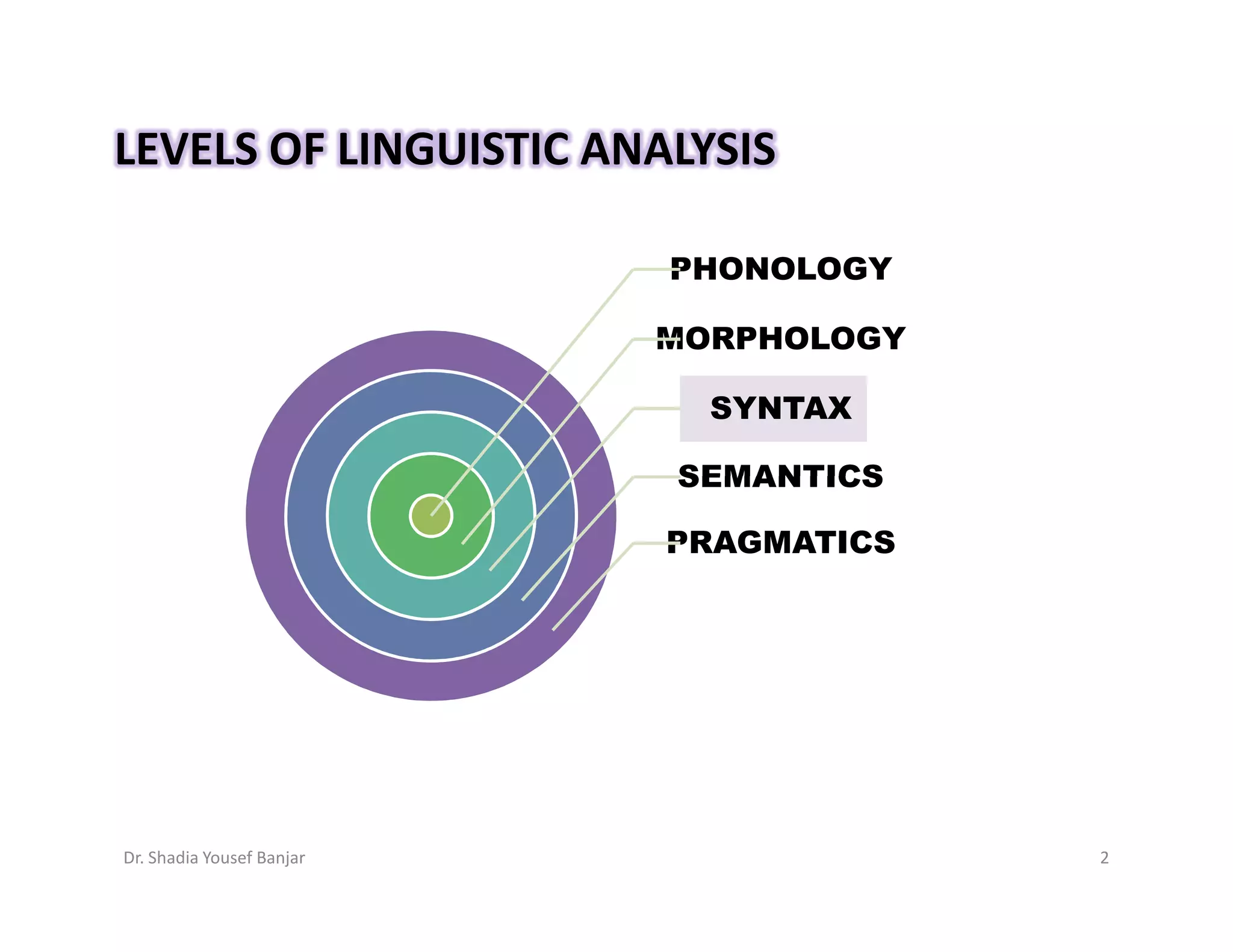 LEVELS OF LINGUISTIC ANALYSIS

PHONOLOGY

MORPHOLOGY

SYNTAX

SEMANTICS

PRAGMATICS

Dr. Shadia Yousef Banjar

2